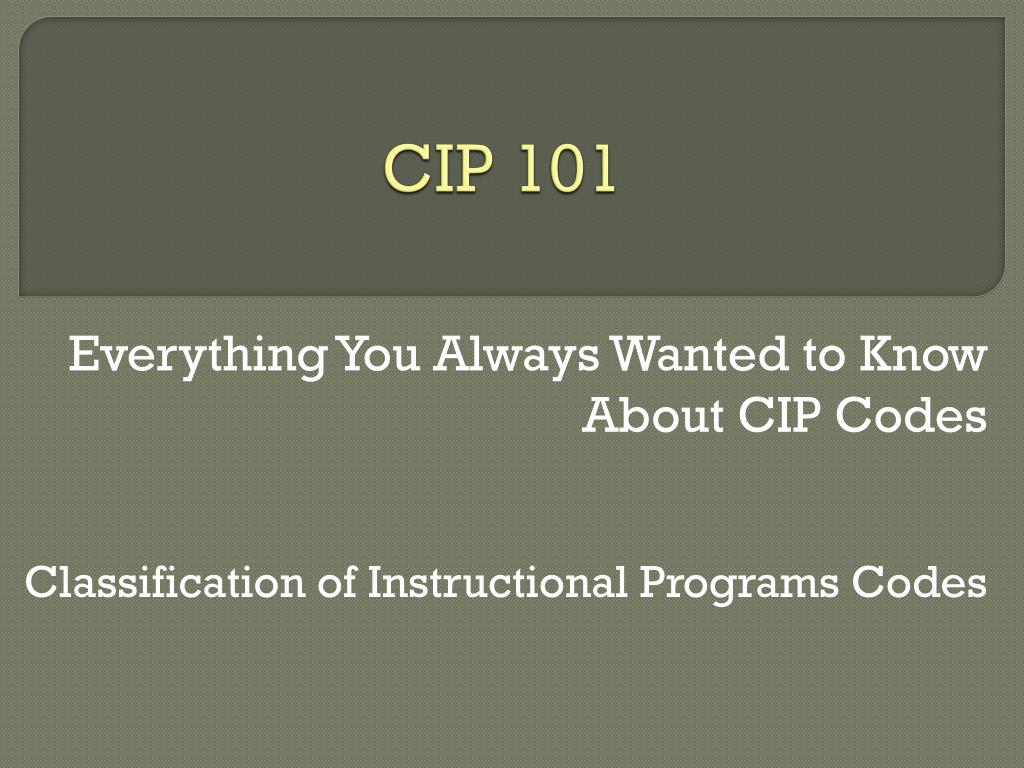 CIP 101

Everything You Always Wanted to Know About CIP Codes

Classification of Instructional Programs Codes